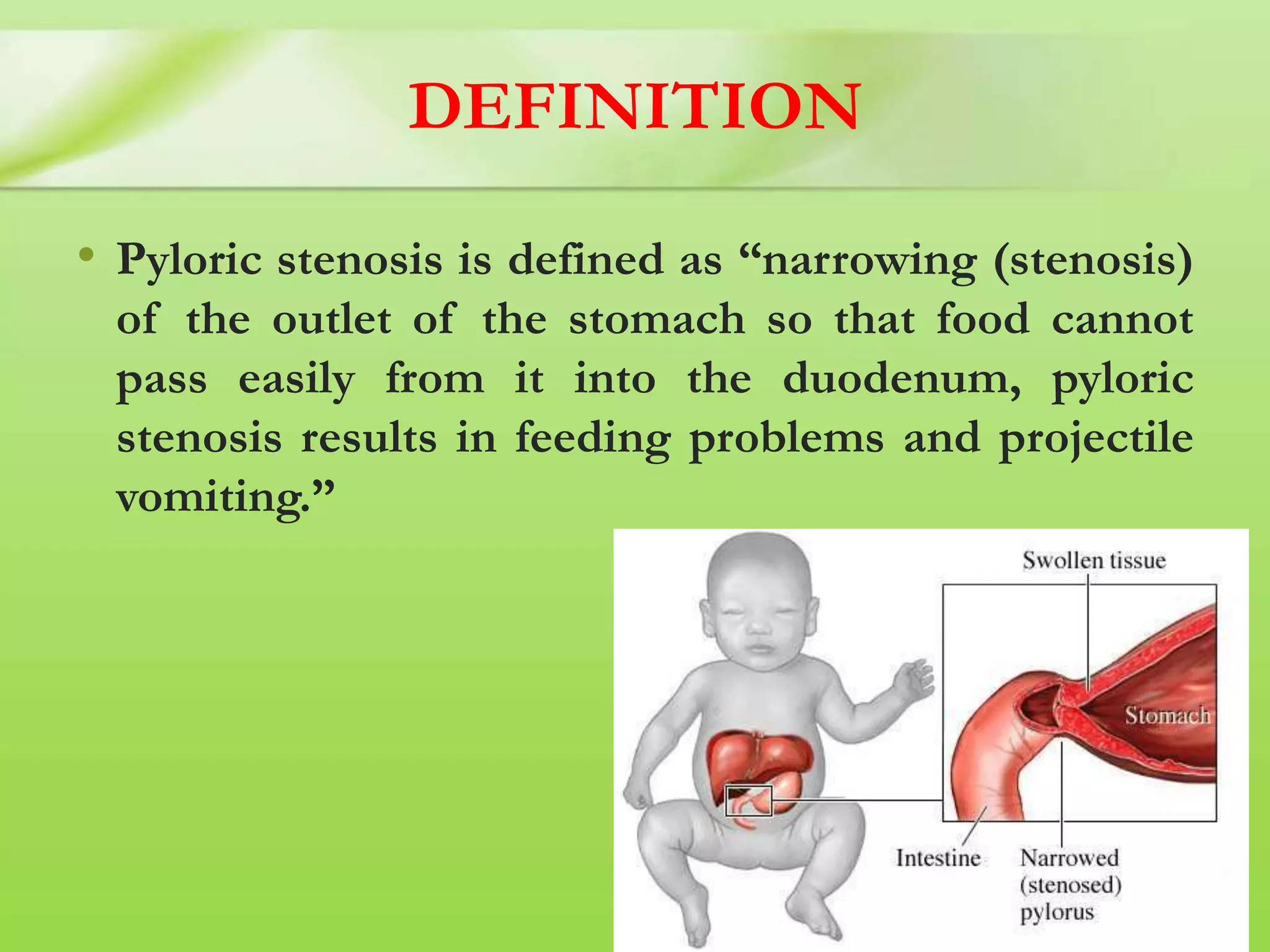 DEFINITION

• Pyloric stenosis is defined as “narrowing (stenosis) of the outlet of the stomach so that food cannot pass easily from it into the duodenum, pyloric stenosis results in feeding problems and projectile vomiting.”

Swollen tissue

Stomach

Intestine

Narrowed (stenosed) pylorus